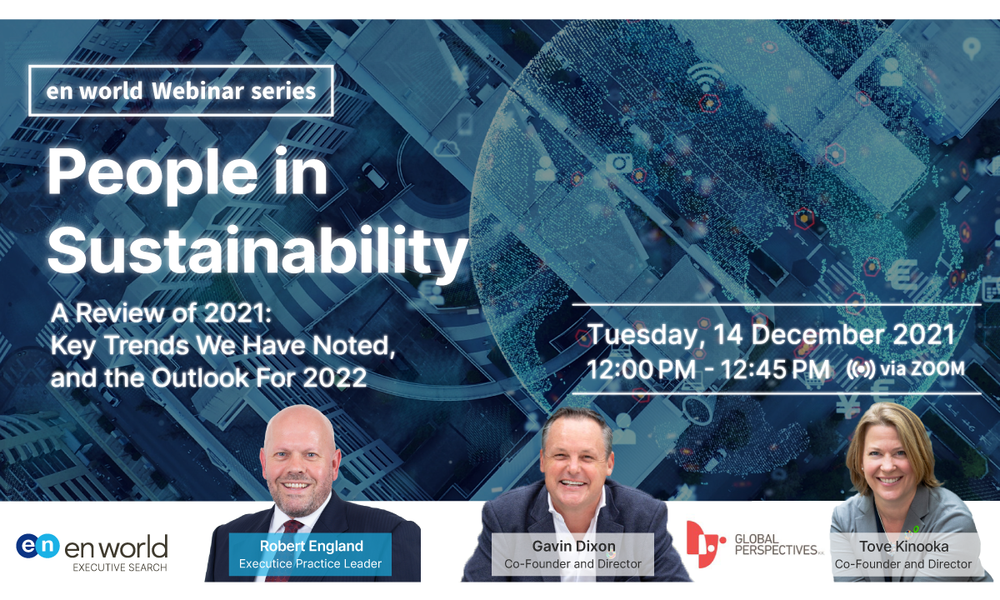 en world Webinar series

People in Sustainability

A Review of 2021: Key Trends We Have Noted, and the Outlook For 2022

Tuesday, 14 December 2021
12:00 PM - 12:45 PM via ZOOM

en en world EXECUTIVE SEARCH

Robert England
Executice Practice Leader

Gavin Dixon
Co-Founder and Director

GLOBAL PERSPECTIVES

Tove Kinooka
Co-Founder and Director